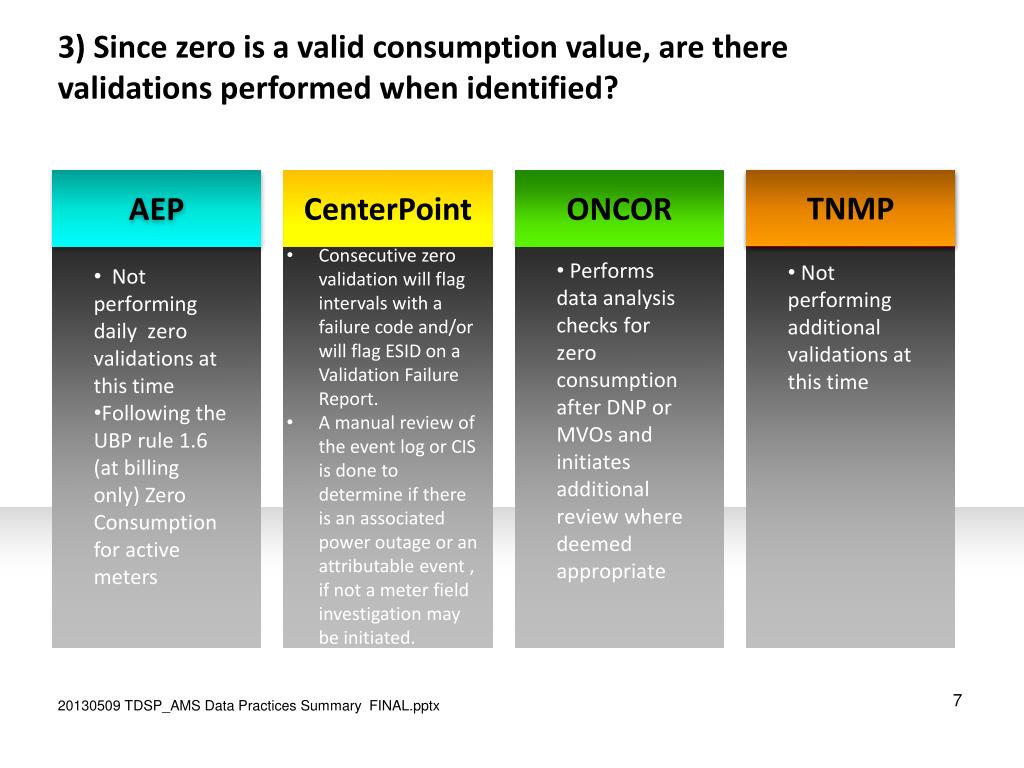 3) Since zero is a valid consumption value, are there validations performed when identified?

AEP

• Not performing daily zero validations at this time
•Following the UBP rule 1.6 (at billing only) Zero Consumption for active meters

CenterPoint

• Consecutive zero validation will flag intervals with a failure code and/or will flag ESID on a Validation Failure Report.
• A manual review of the event log or CIS is done to determine if there is an associated power outage or an attributable event , if not a meter field investigation may be initiated.

ONCOR

• Performs data analysis checks for zero consumption after DNP or MVOs and initiates additional review where deemed appropriate

TNMP

• Not performing additional validations at this time

20130509 TDSP_AMS Data Practices Summary FINAL.pptx

7